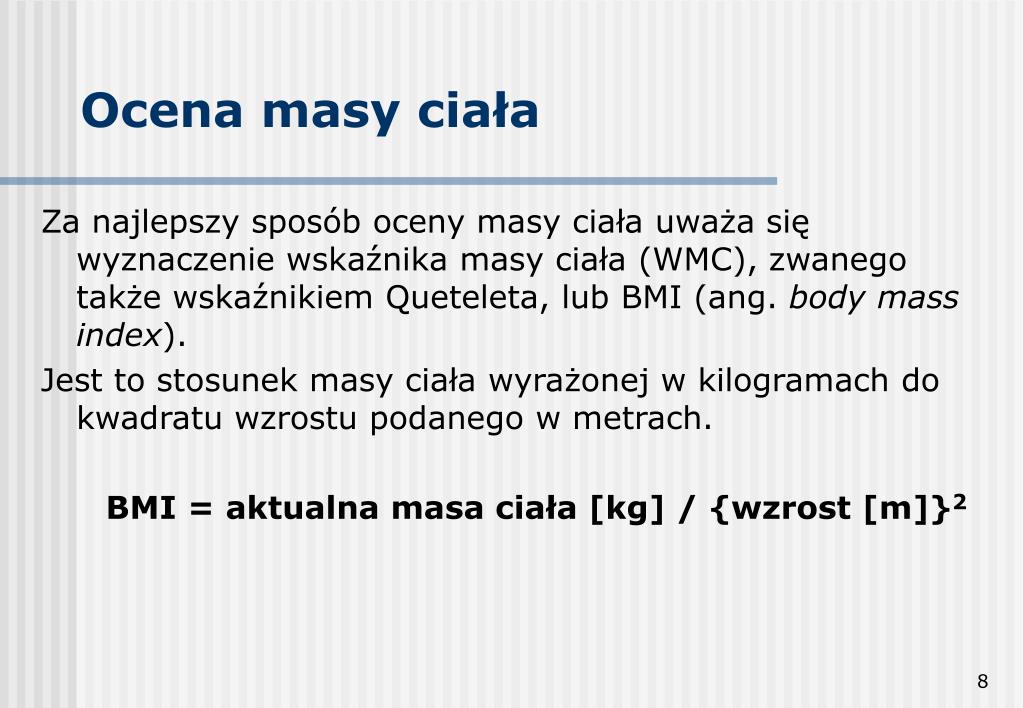 Ocena masy ciała

Za najlepszy sposób oceny masy ciała uważa się wyznaczenie wskaźnika masy ciała (WMC), zwanego także wskaźnikiem Queteleta, lub BMI (ang. body mass index).

Jest to stosunek masy ciała wyrażonej w kilogramach do kwadratu wzrostu podanego w metrach.

BMI = aktualna masa ciała [kg] / {wzrost [m]}$^2$

8